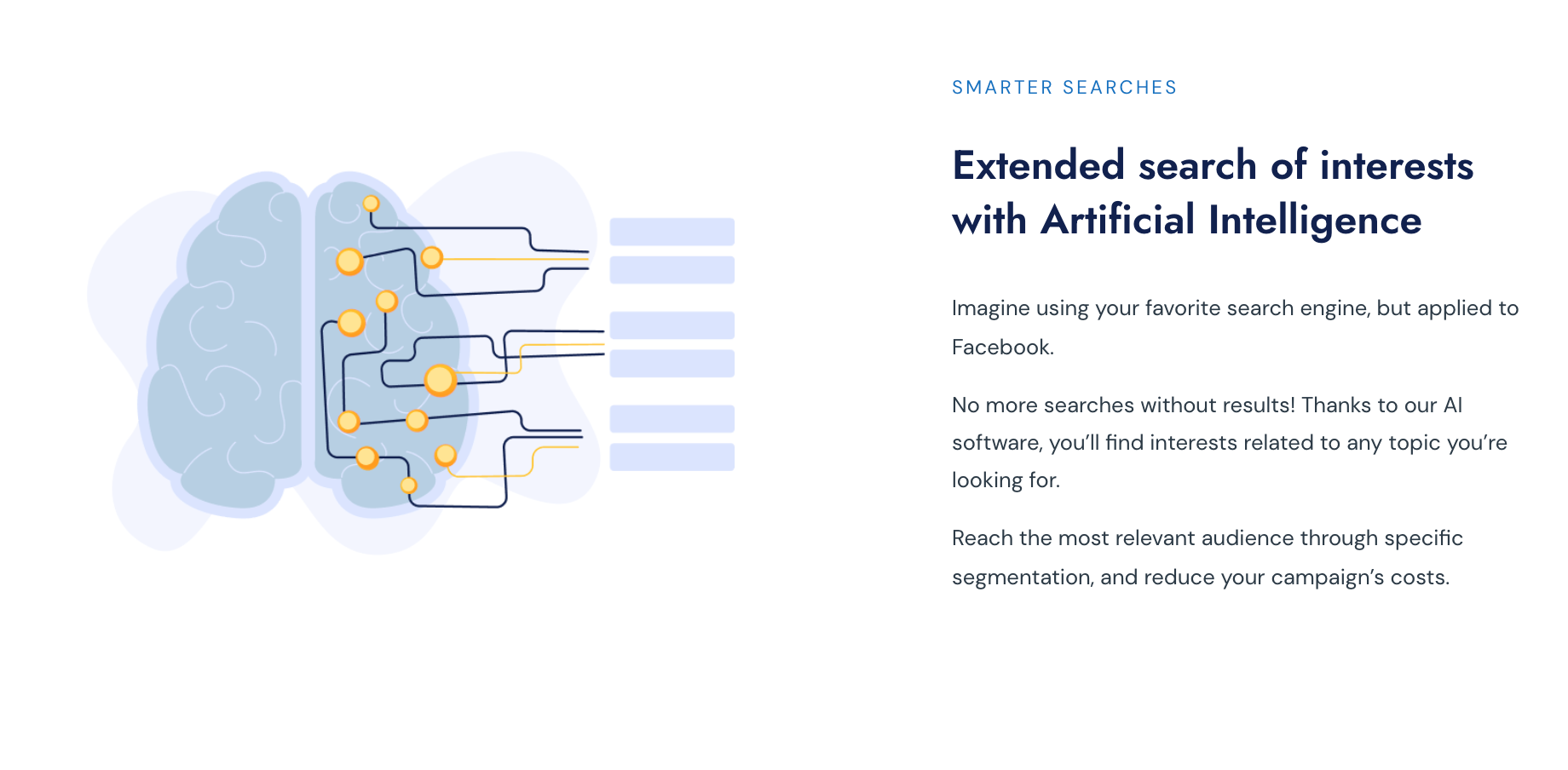 SMARTER SEARCHES

Extended search of interests with Artificial Intelligence

Imagine using your favorite search engine, but applied to Facebook.

No more searches without results! Thanks to our AI software, you'll find interests related to any topic you're looking for.

Reach the most relevant audience through specific segmentation, and reduce your campaign's costs.